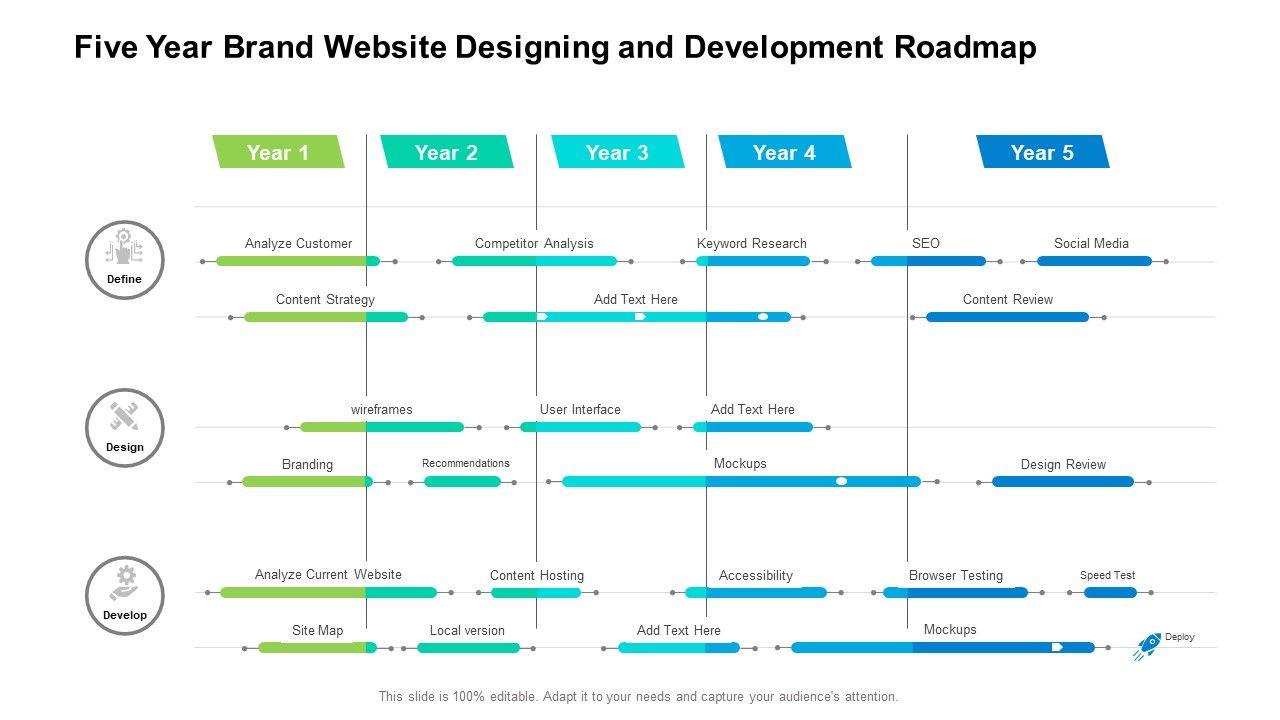 Five Year Brand Website Designing and Development Roadmap

Year 1
Year 2
Year 3
Year 4
Year 5

Define
Analyze Customer
Competitor Analysis
Keyword Research
SEO
Social Media
Content Strategy
Add Text Here
Content Review

Design
wireframes
User Interface
Add Text Here
Branding
Recommendations
Mockups
Design Review

Develop
Analyze Current Website
Content Hosting
Accessibility
Browser Testing
Speed Test
Site Map
Local version
Add Text Here
Mockups
Deploy

This slide is 100% editable. Adapt it to your needs and capture your audience's attention.